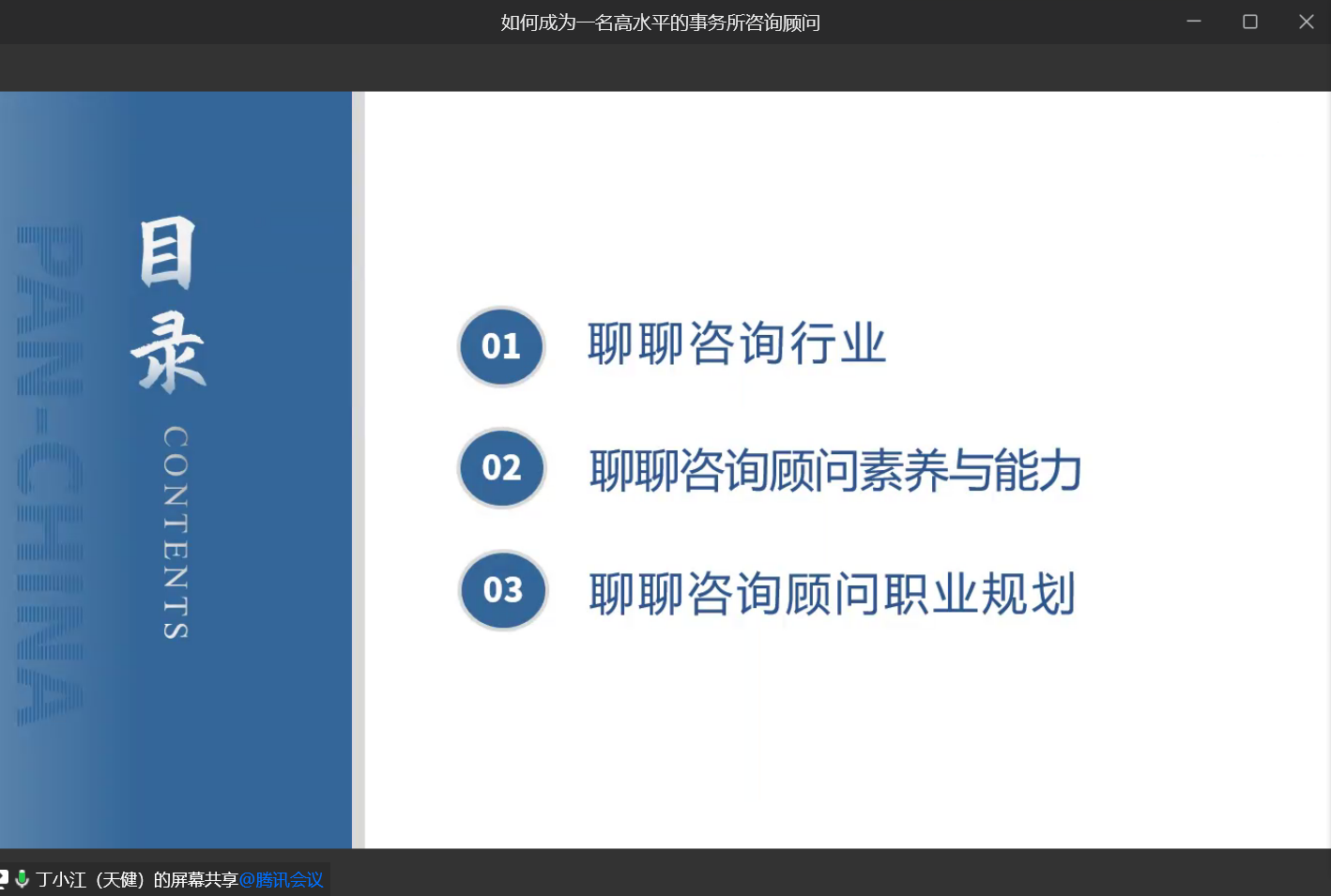 如何成为一名高水平的事务所咨询顾问

PAN-CHINA

目录

CONTENTS

01 聊聊咨询行业

02 聊聊咨询顾问素养与能力

03 聊聊咨询顾问职业规划

丁小江（天健）的屏幕共享@腾讯会议